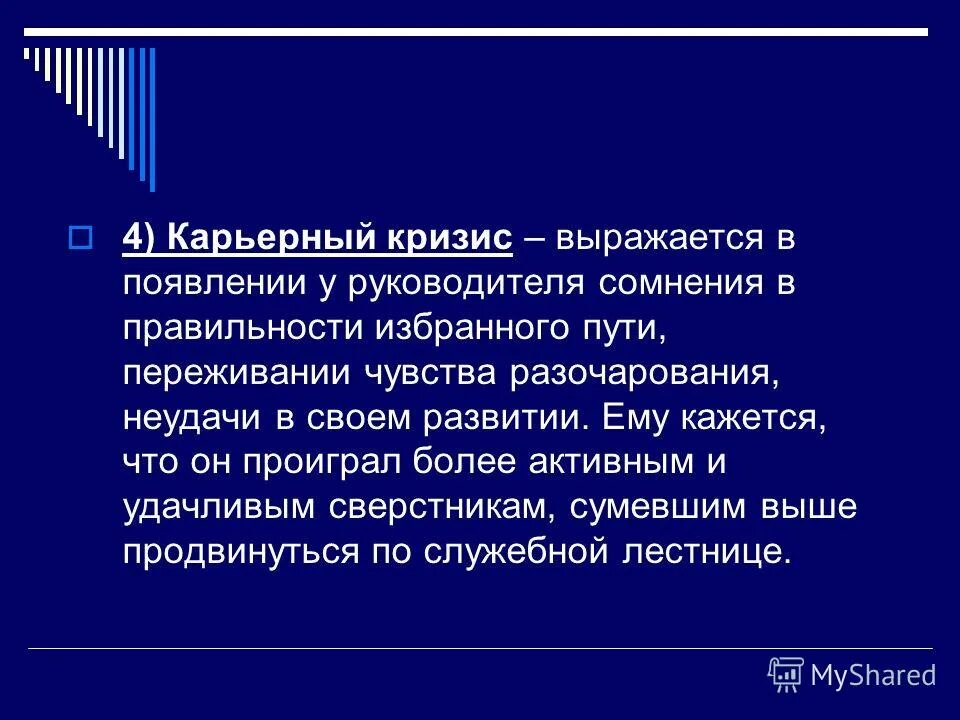 4) Карьерный кризис – выражается в появлении у руководителя сомнения в правильности избранного пути, переживании чувства разочарования, неудачи в своем развитии. Ему кажется, что он проиграл более активным и удачливым сверстникам, сумевшим выше продвинуться по служебной лестнице.

MyShared